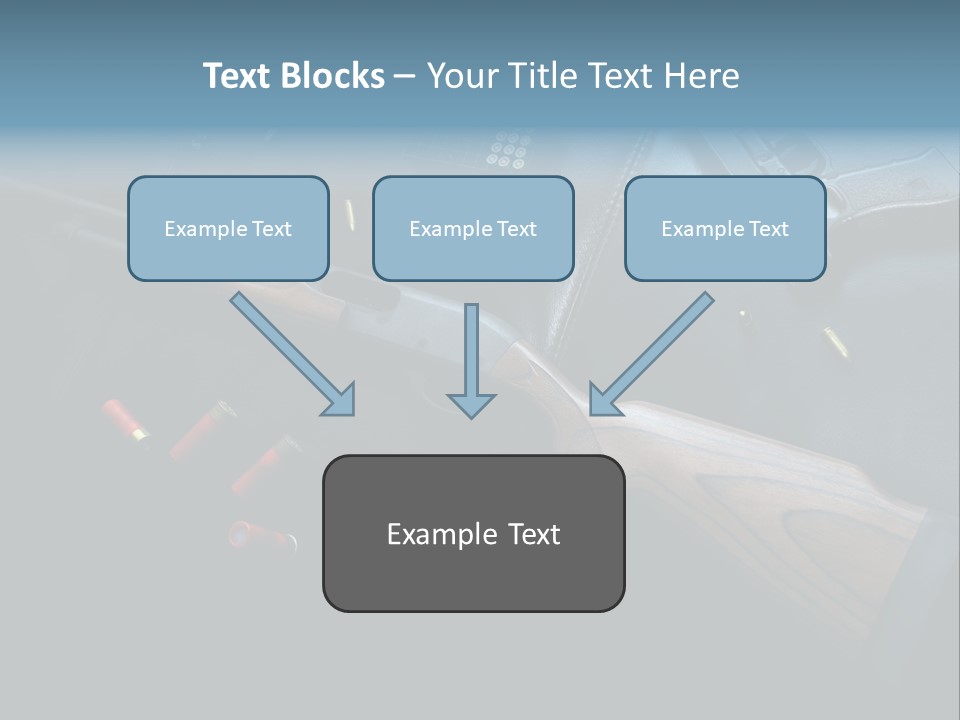 Text Blocks – Your Title Text Here

Example Text

Example Text

Example Text

Example Text